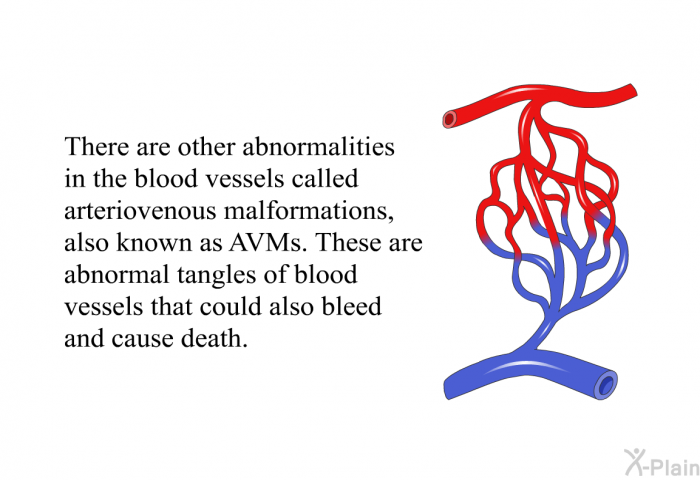 There are other abnormalities in the blood vessels called arteriovenous malformations, also known as AVMs. These are abnormal tangles of blood vessels that could also bleed and cause death.

X-Plain